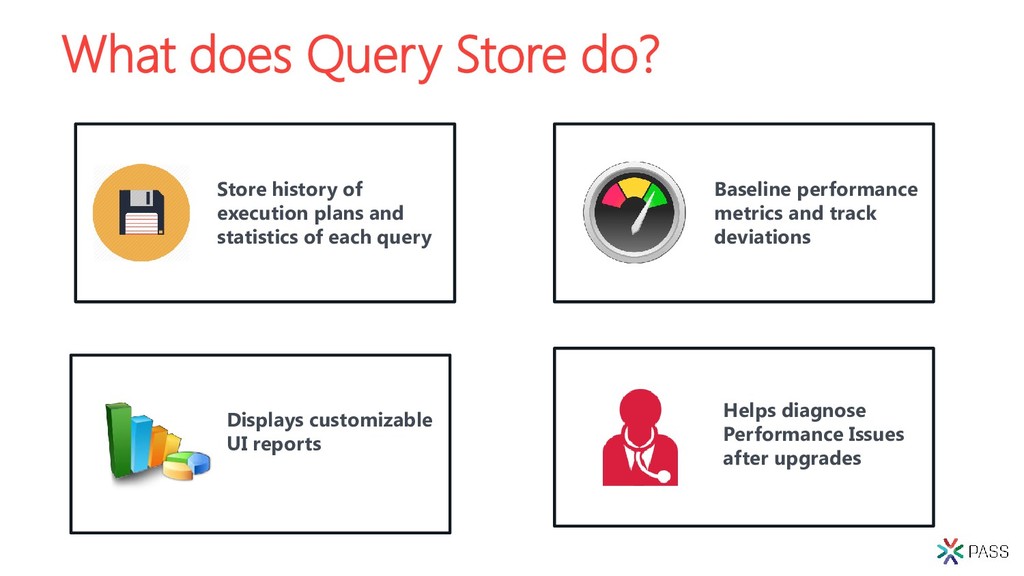 What does Query Store do?

Store history of execution plans and statistics of each query

Baseline performance metrics and track deviations

Displays customizable UI reports

Helps diagnose Performance Issues after upgrades

PASS